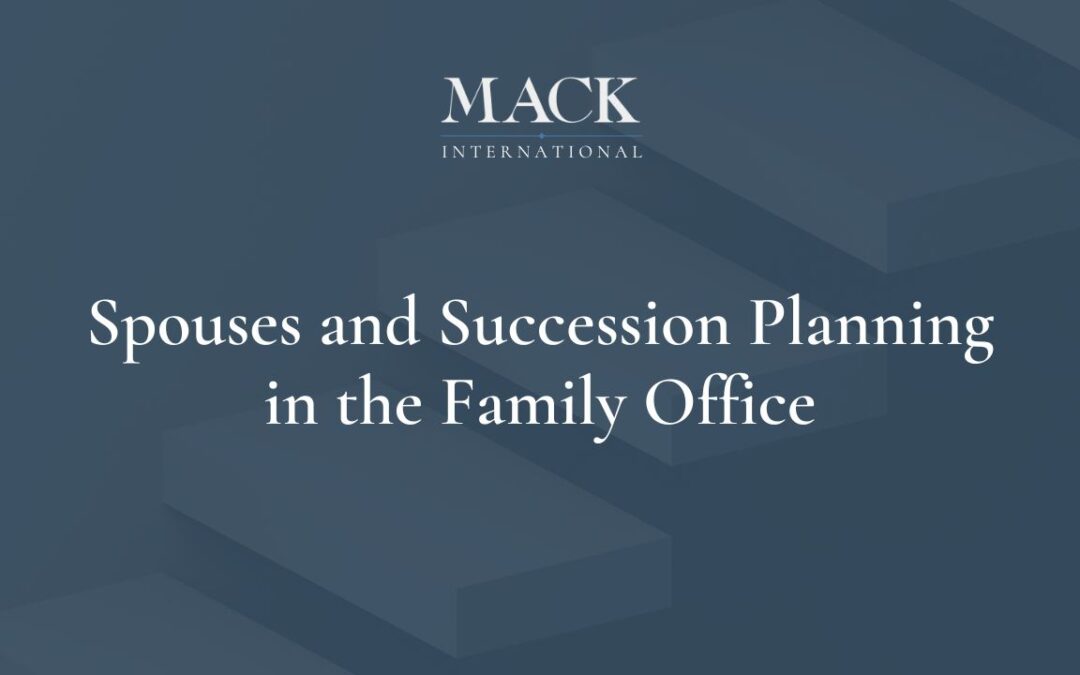 MACK
INTERNATIONAL

Spouses and Succession Planning in the Family Office